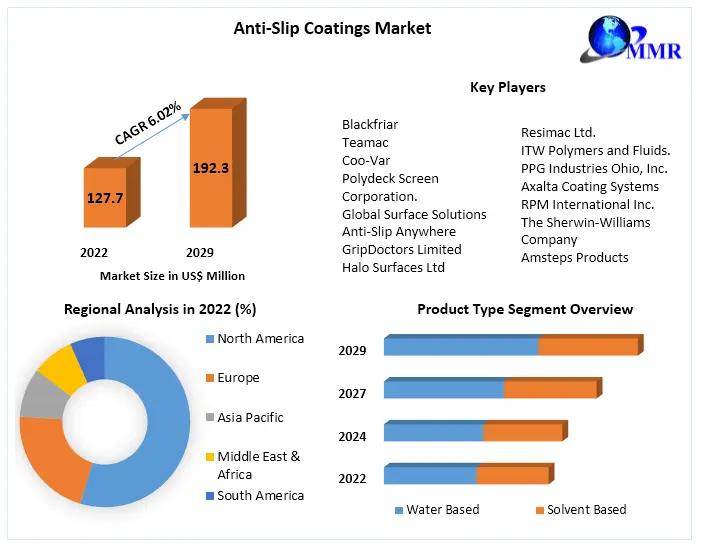 Anti-Slip Coatings Market

MMR

CAGR 6.02%

127.7

192.3

2022

2029

Market Size in US$ Million

Key Players

Blackfriar
Teamac
Coo-Var
Polydeck Screen Corporation.
Global Surface Solutions
Anti-Slip Anywhere
GripDoctors Limited
Halo Surfaces Ltd

Resimac Ltd.
ITW Polymers and Fluids.
PPG Industries Ohio, Inc.
Axalta Coating Systems
RPM International Inc.
The Sherwin-Williams Company
Amsteps Products

Regional Analysis in 2022 (%)

North America
Europe
Asia Pacific
Middle East & Africa
South America

Product Type Segment Overview

2029
2027
2024
2022

Water Based
Solvent Based